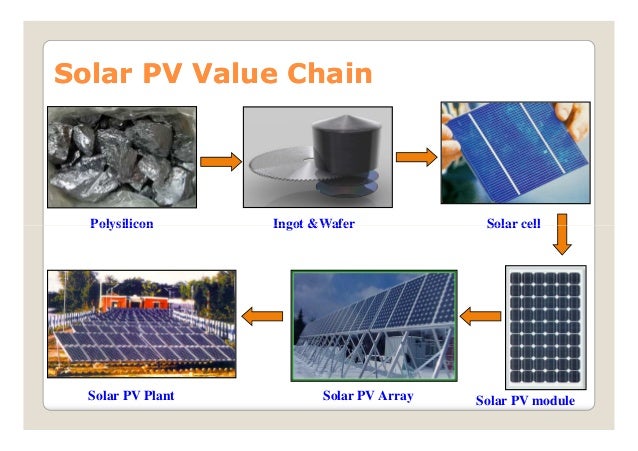 Solar PV Value Chain

Polysilicon

Ingot & Wafer

Solar cell

Solar PV module

Solar PV Array

Solar PV Plant